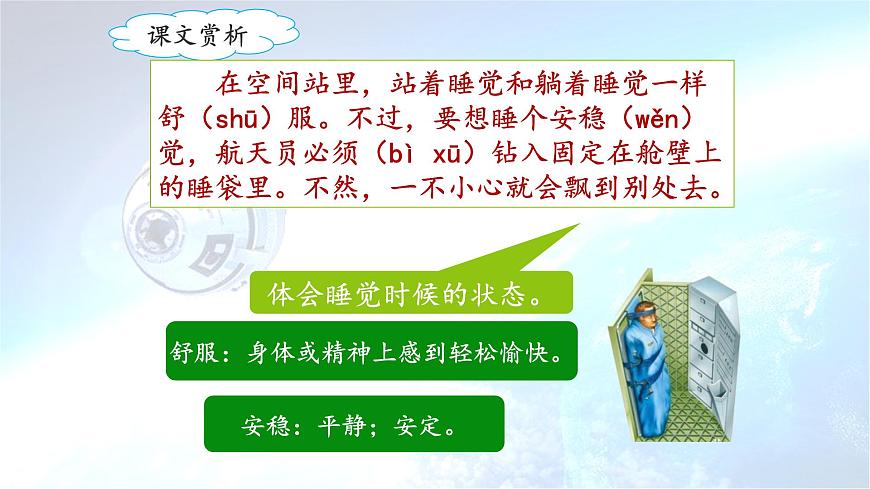 课文赏析

在空间站里，站着睡觉和躺着睡觉一样舒（shū）服。不过，要想睡个安稳（wěn）觉，航天员必须（bì xū）钻入固定在舱壁上的睡袋里。不然，一不小心就会飘到别处去。

体会睡觉时候的状态。

舒服：身体或精神上感到轻松愉快。

安稳：平静；安定。